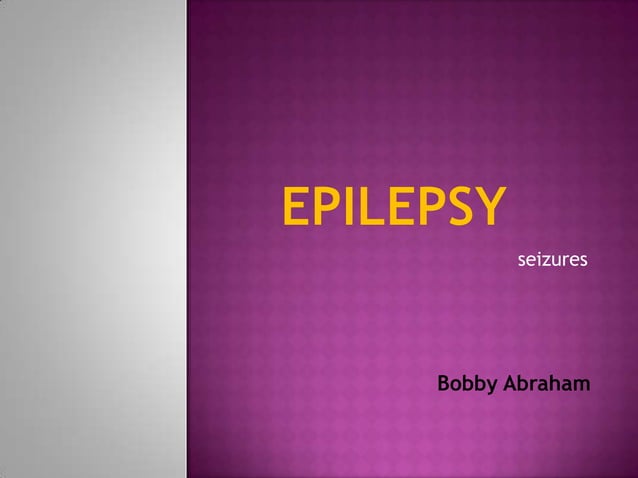 EPILEPSY

seizures

Bobby Abraham